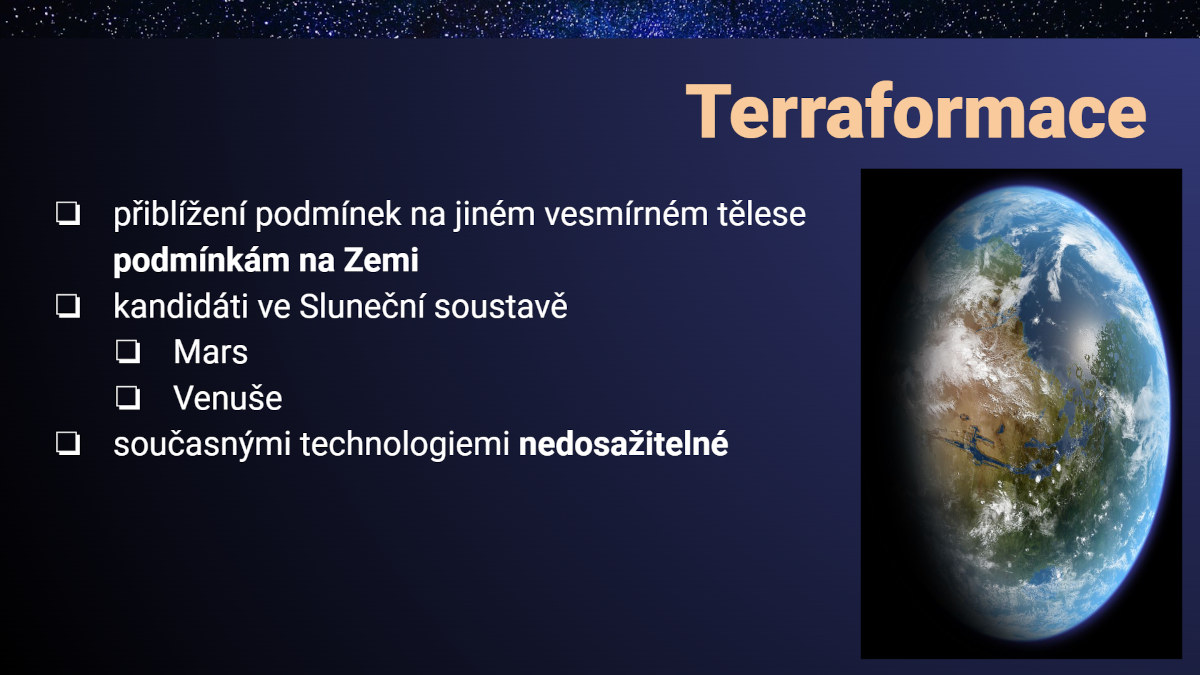 Terraformace

❏ přiblížení podmínek na jiném vesmírném tělese podmínkám na Zemi
❏ kandidáti ve Sluneční soustavě
❏ Mars
❏ Venuše
❏ současnými technologiemi nedosažitelné